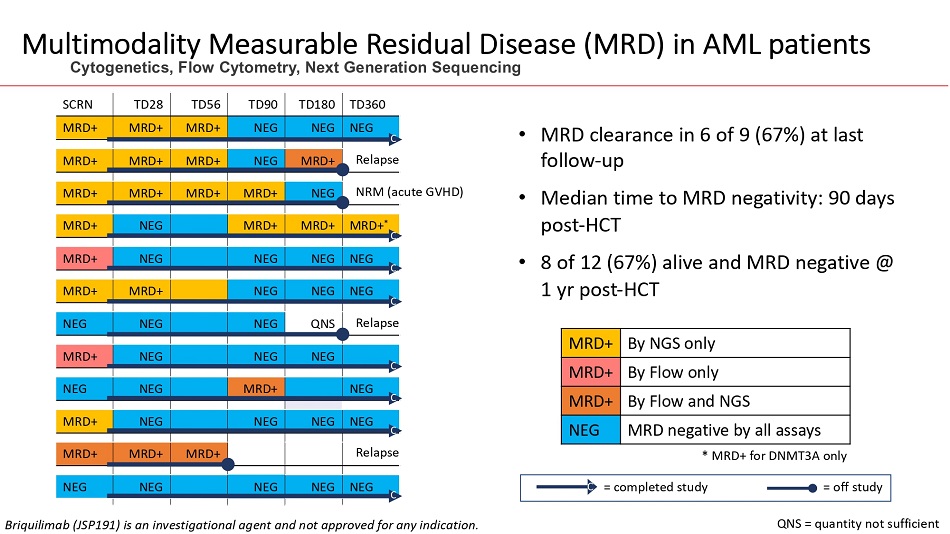 Multimodality Measurable Residual Disease (MRD) in AML patients
Cytogenetics, Flow Cytometry, Next Generation Sequencing

| SCRN | TD28 | TD56 | TD90 | TD180 | TD360 |
|---|---|---|---|---|---|
| MRD+ | MRD+ | MRD+ | NEG | NEG | NEG |
| MRD+ | MRD+ | MRD+ | NEG | MRD+ | Relapse |
| MRD+ | MRD+ | MRD+ | MRD+ | NEG | NRM (acute GVHD) |
| MRD+ | NEG | | MRD+ | MRD+ | MRD+* |
| MRD+ | NEG | | NEG | NEG | NEG |
| MRD+ | MRD+ | | NEG | NEG | NEG |
| NEG | NEG | | NEG | QNS | Relapse |
| MRD+ | NEG | | NEG | NEG | |
| NEG | NEG | | MRD+ | | NEG |
| MRD+ | NEG | | NEG | NEG | NEG |
| MRD+ | MRD+ | MRD+ | | | Relapse |
| NEG | NEG | | NEG | NEG | NEG |

• MRD clearance in 6 of 9 (67%) at last follow-up

• Median time to MRD negativity: 90 days post-HCT

• 8 of 12 (67%) alive and MRD negative @ 1 yr post-HCT

| MRD+ | By NGS only |
|---|---|
| MRD+ | By Flow only |
| MRD+ | By Flow and NGS |
| NEG | MRD negative by all assays |

* MRD+ for DNMT3A only

= completed study = off study

Briquilimab (JSP191) is an investigational agent and not approved for any indication.

QNS = quantity not sufficient